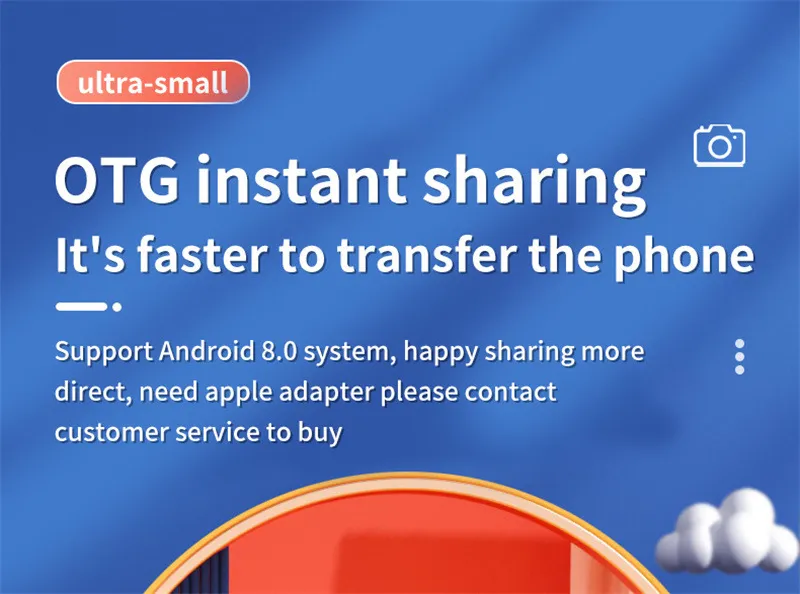 ultra-small

OTG instant sharing
It's faster to transfer the phone

Support Android 8.0 system, happy sharing more direct, need apple adapter please contact customer service to buy